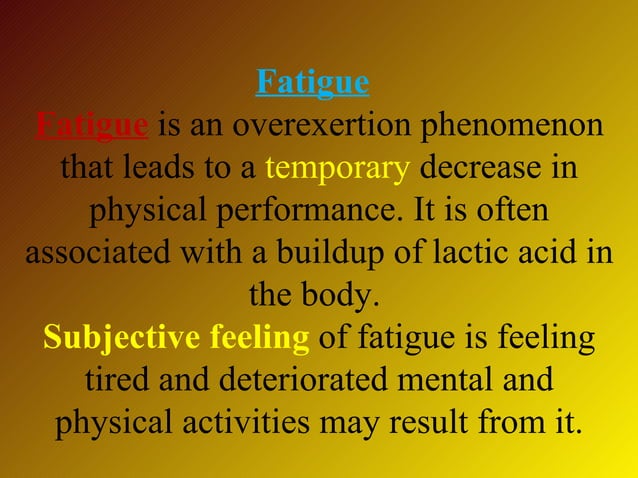 Fatigue

Fatigue is an overexertion phenomenon that leads to a temporary decrease in physical performance. It is often associated with a buildup of lactic acid in the body.

Subjective feeling of fatigue is feeling tired and deteriorated mental and physical activities may result from it.